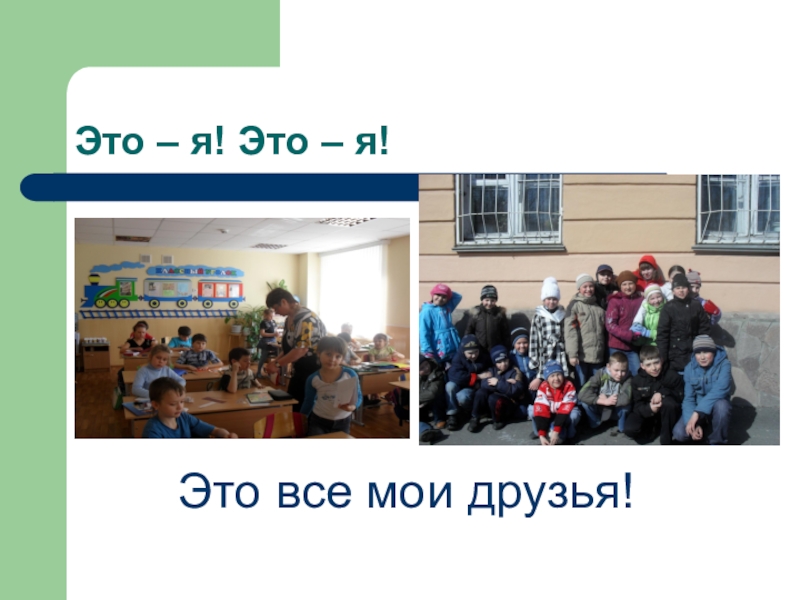 Это – я! Это – я!

Это все мои друзья!